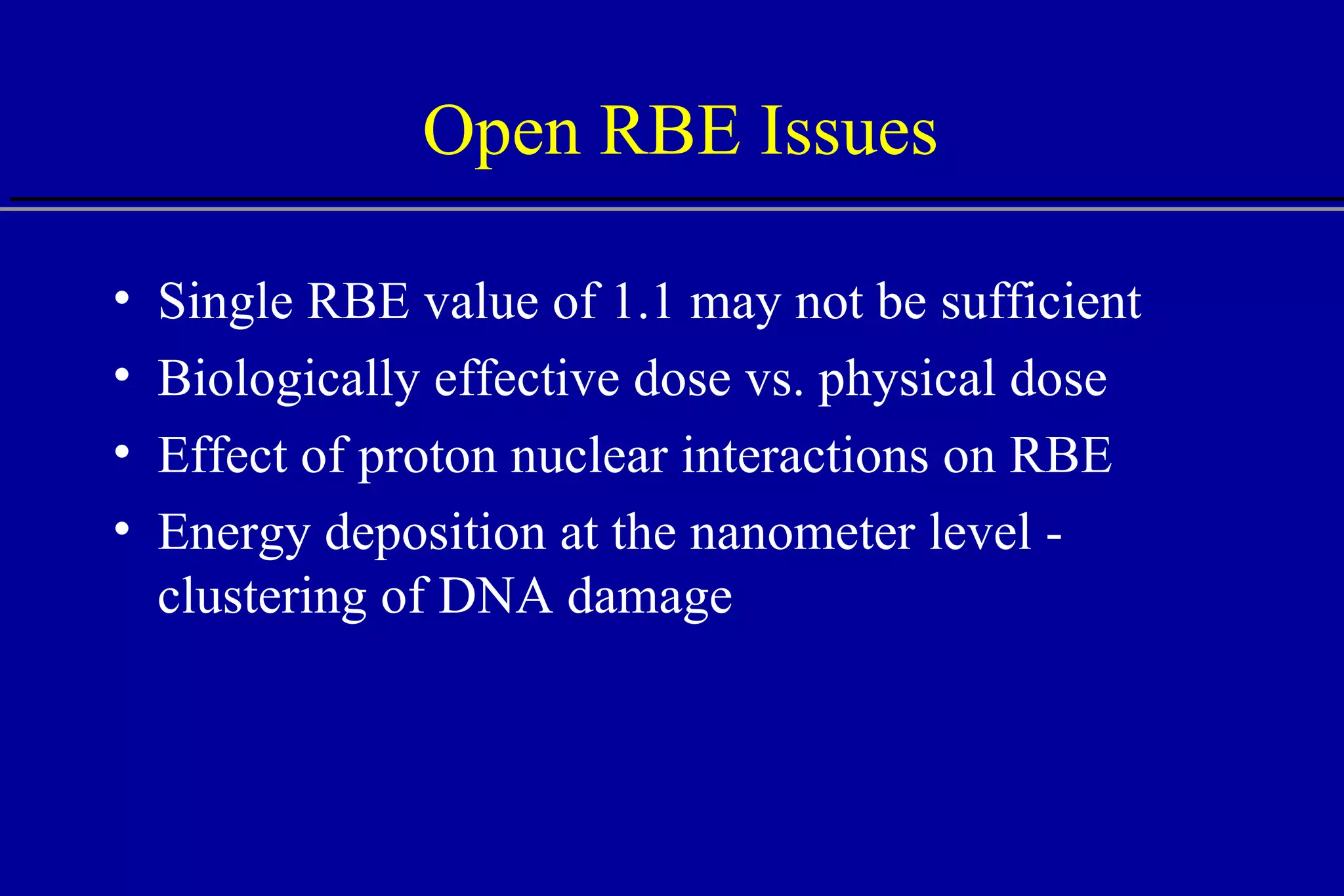 Open RBE Issues

• Single RBE value of 1.1 may not be sufficient
• Biologically effective dose vs. physical dose
• Effect of proton nuclear interactions on RBE
• Energy deposition at the nanometer level - clustering of DNA damage